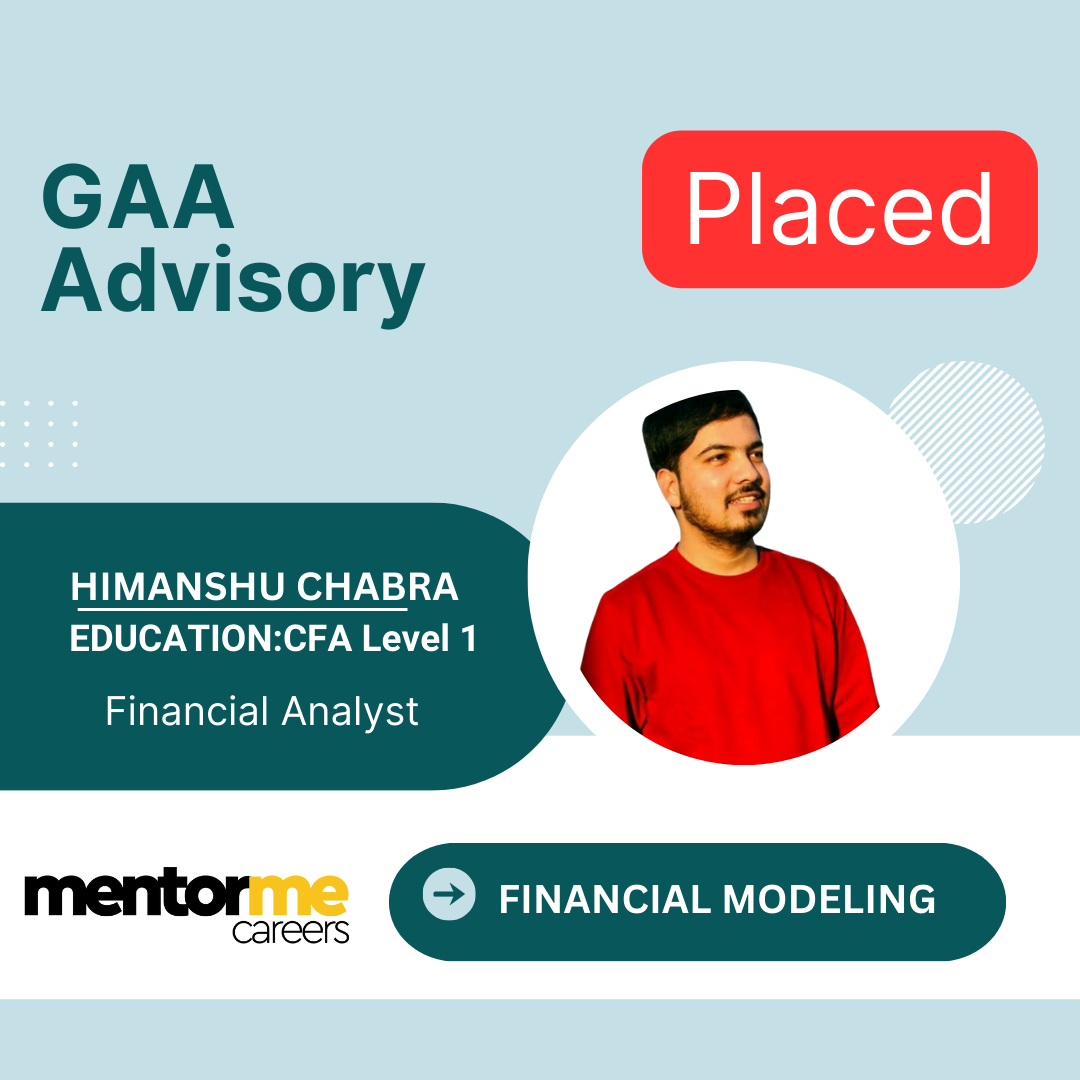 GAA Advisory

Placed

HIMANSHU CHABRA
EDUCATION:CFA Level 1

Financial Analyst

mentorme careers

FINANCIAL MODELING